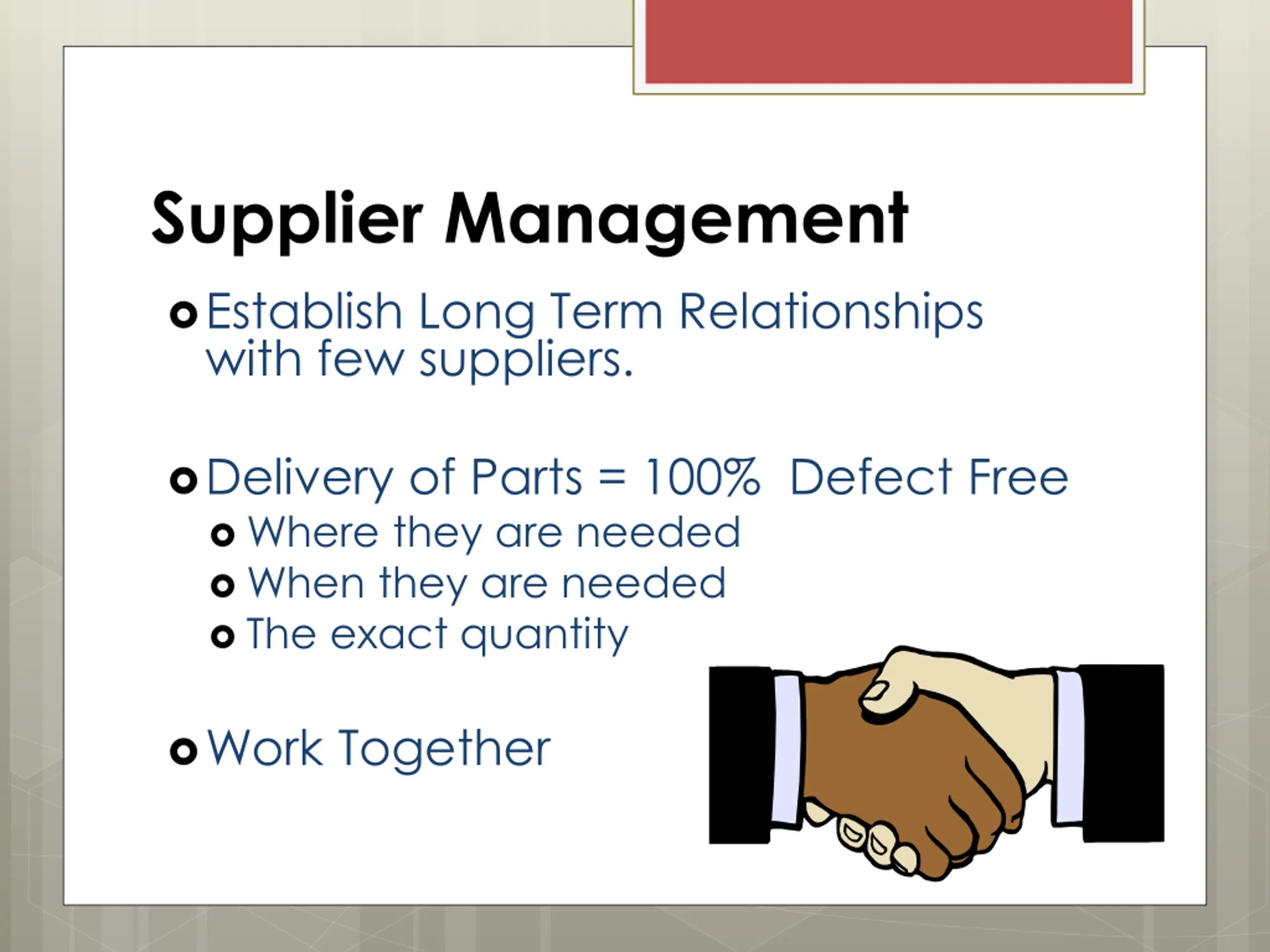 Supplier Management

Establish Long Term Relationships with few suppliers.

Delivery of Parts = 100% Defect Free

Where they are needed

When they are needed

The exact quantity

Work Together